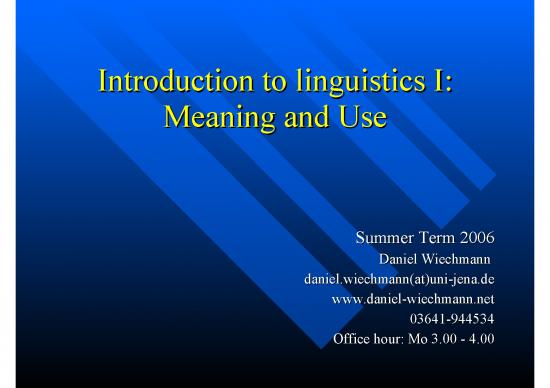 Introduction to linguistics I:
Meaning and Use

Summer Term 2006
Daniel Wiechmann
daniel.wiechmann(at)uni-jena.de
www.daniel-wiechmann.net
03641-944534
Office hour: Mo 3.00 - 4.00